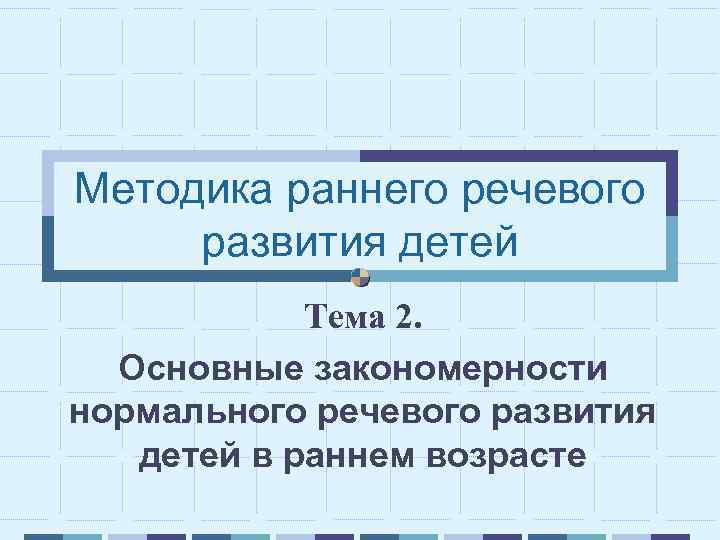 Методика раннего речевого развития детей

Тема 2.

Основные закономерности нормального речевого развития детей в раннем возрасте